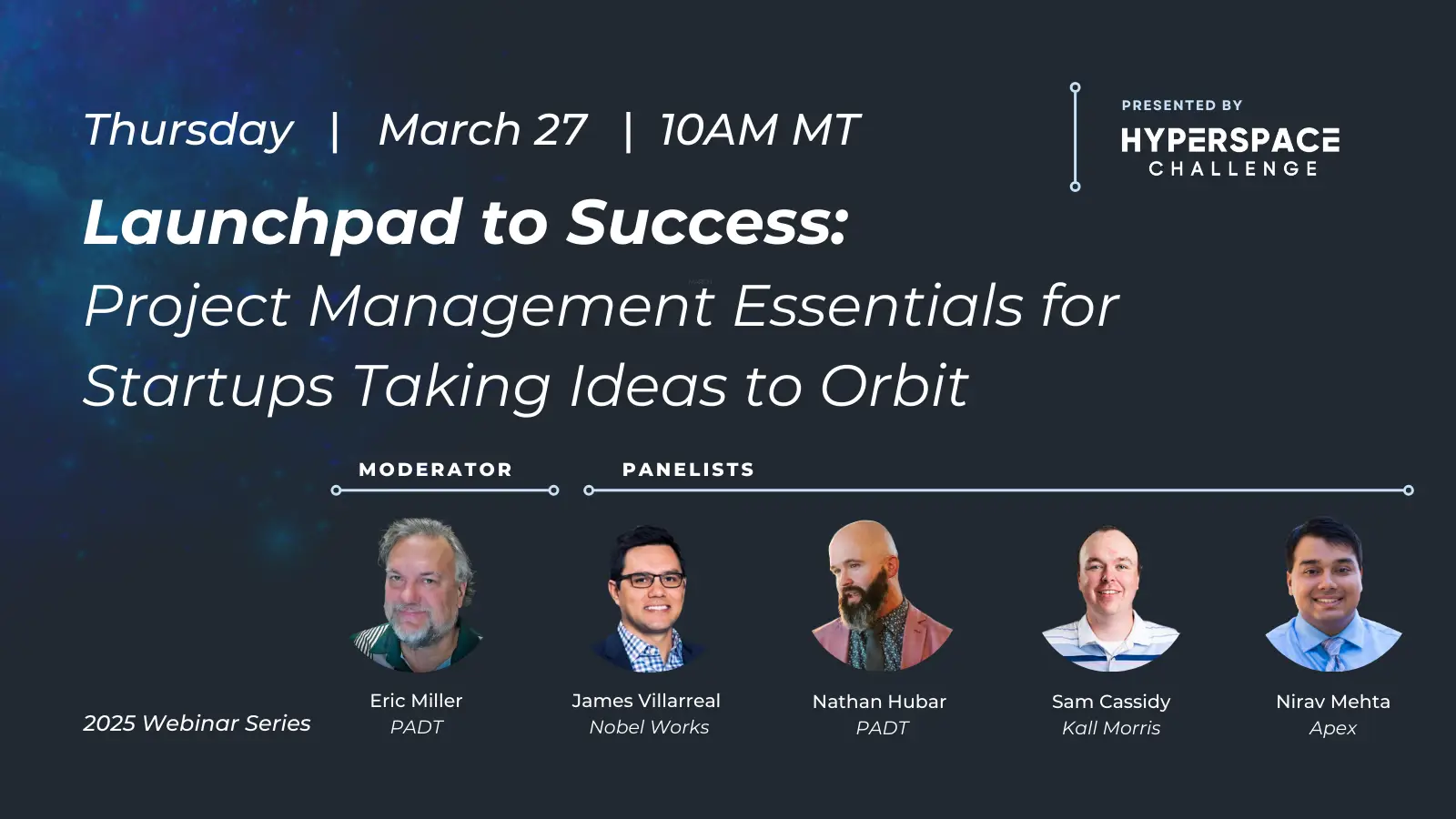 Thursday | March 27 | 10AM MT

PRESENTED BY
HYPERSPACE
CHALLENGE

Launchpad to Success:
Project Management Essentials for Startups Taking Ideas to Orbit

MODERATOR

PANELISTS

2025 Webinar Series

Eric Miller
PADT

James Villarreal
Nobel Works

Nathan Hubar
PADT

Sam Cassidy
Kall Morris

Nirav Mehta
Apex